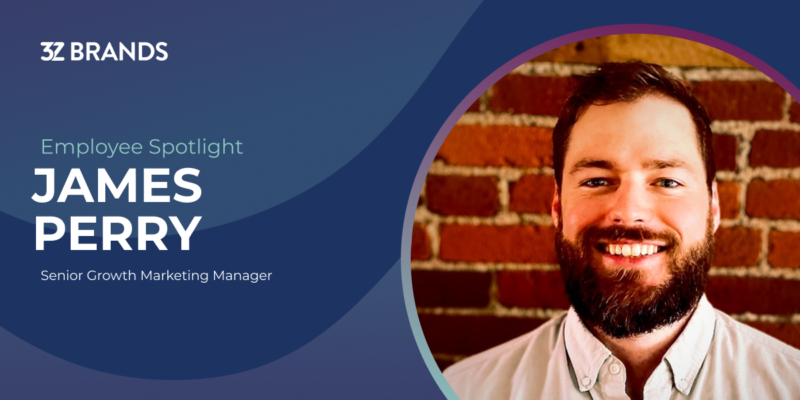 3Z BRANDS

Employee Spotlight
JAMES PERRY
Senior Growth Marketing Manager